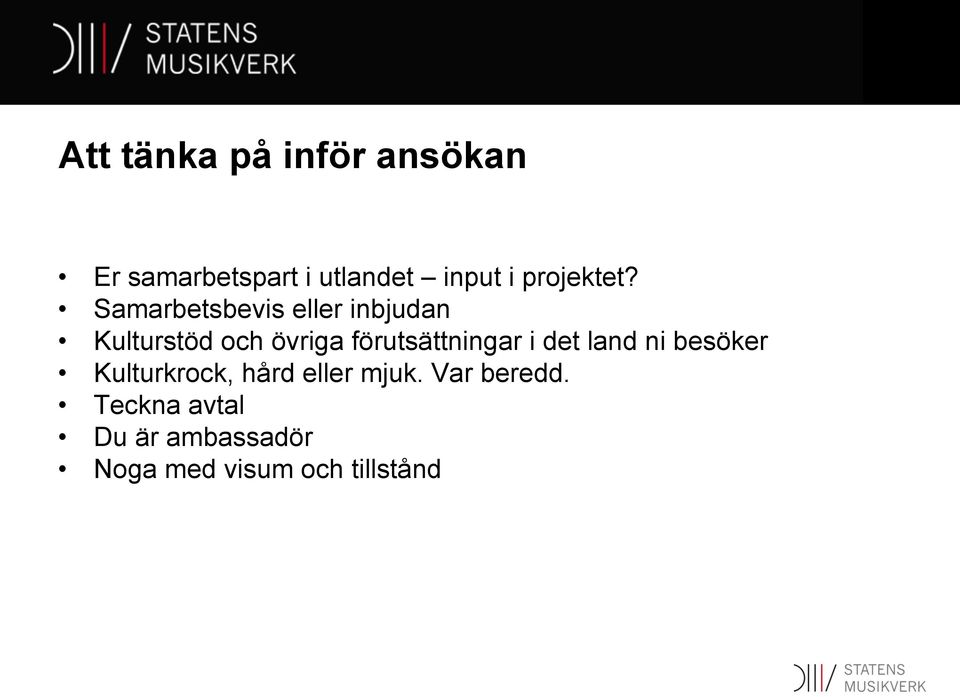 STATENS MUSIKVERK

Att tänka på inför ansökan

• Er samarbetspart i utlandet – input i projektet?
• Samarbetsbevis eller inbjudan
• Kulturstöd och övriga förutsättningar i det land ni besöker
• Kulturkrock, hård eller mjuk. Var beredd.
• Teckna avtal
• Du är ambassadör
• Noga med visum och tillstånd

STATENS MUSIKVERK